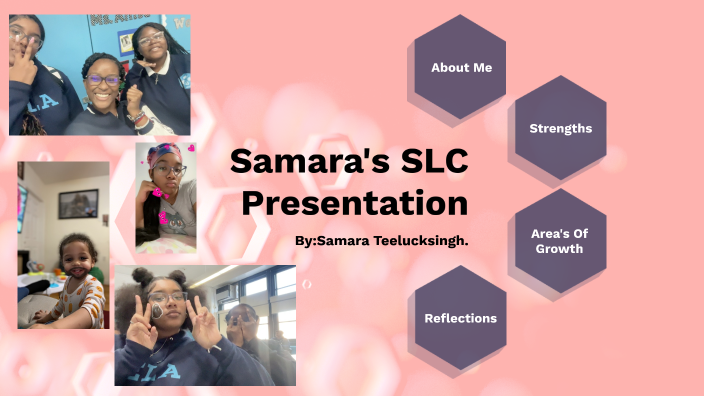 Samara's SLC Presentation

By:Samara Teelucksingh.

About Me

Strengths

Area's Of Growth

Reflections